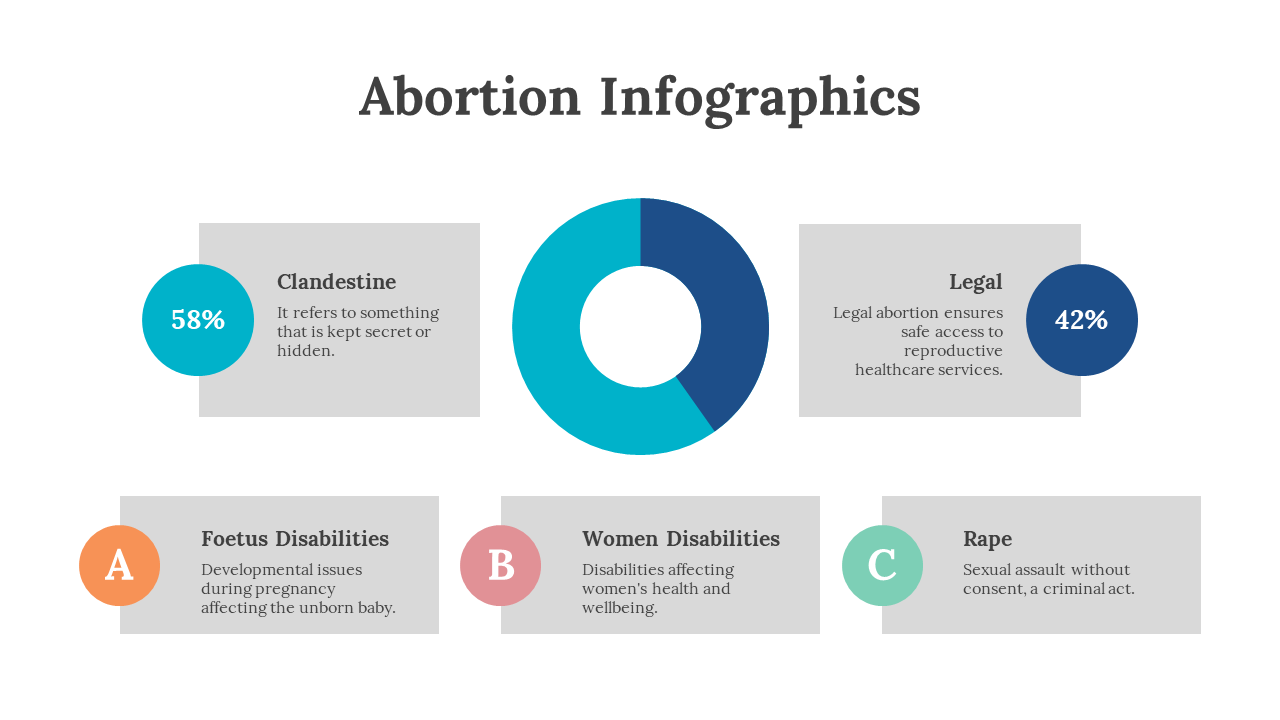 Abortion Infographics

58%

Clandestine

It refers to something that is kept secret or hidden.

Legal

Legal abortion ensures safe access to reproductive healthcare services.

42%

A

Foetus Disabilities

Developmental issues during pregnancy affecting the unborn baby.

B

Women Disabilities

Disabilities affecting women's health and wellbeing.

C

Rape

Sexual assault without consent, a criminal act.